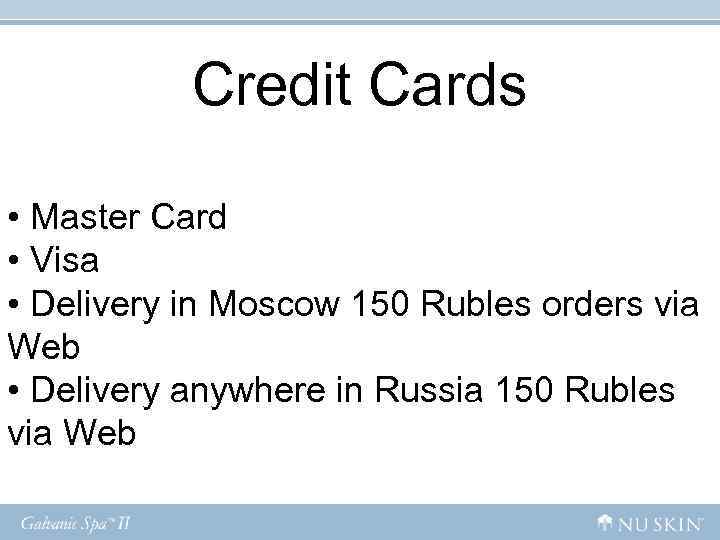 Credit Cards

• Master Card
• Visa
• Delivery in Moscow 150 Rubles orders via Web
• Delivery anywhere in Russia 150 Rubles via Web

Galvanic Spa™ II

NU SKIN